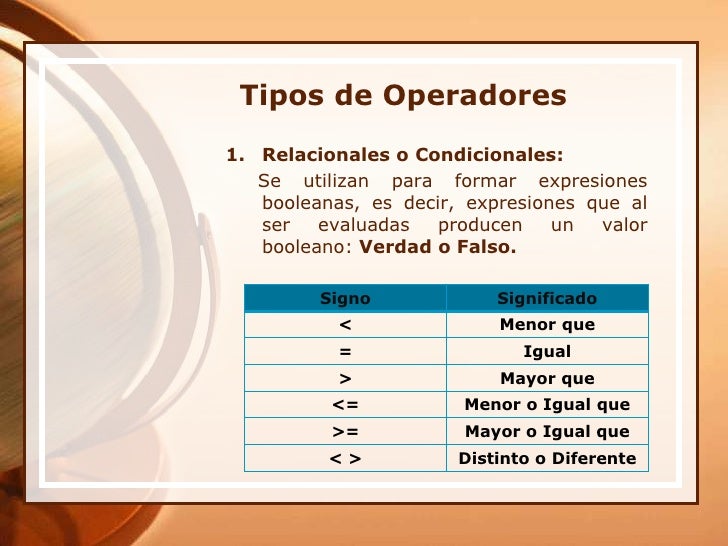 Tipos de Operadores

1. Relacionales o Condicionales:

Se utilizan para formar expresiones booleanas, es decir, expresiones que al ser evaluadas producen un valor booleano: Verdad o Falso.

| Signo | Significado |
|---|---|
| < | Menor que |
| = | Igual |
| > | Mayor que |
| <= | Menor o Igual que |
| >= | Mayor o Igual que |
| < > | Distinto o Diferente |